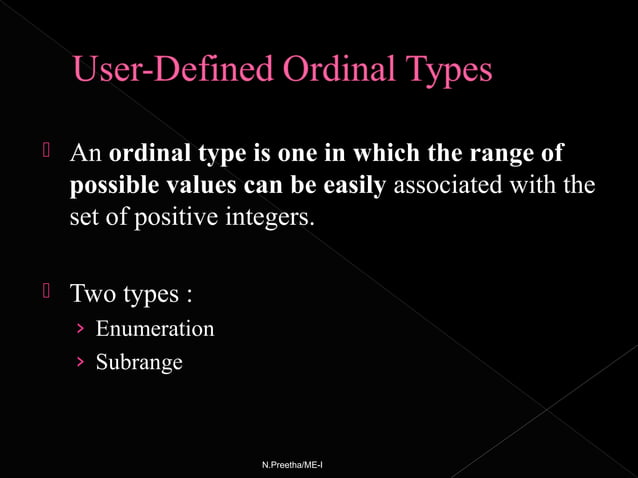 User-Defined Ordinal Types

An ordinal type is one in which the range of possible values can be easily associated with the set of positive integers.

Two types :

› Enumeration

› Subrange

N.Preetha/ME-I